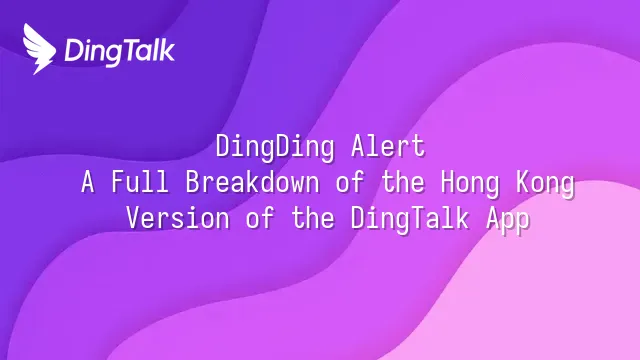 DingTalk

DingDing Alert
A Full Breakdown of the Hong Kong Version of the DingTalk App